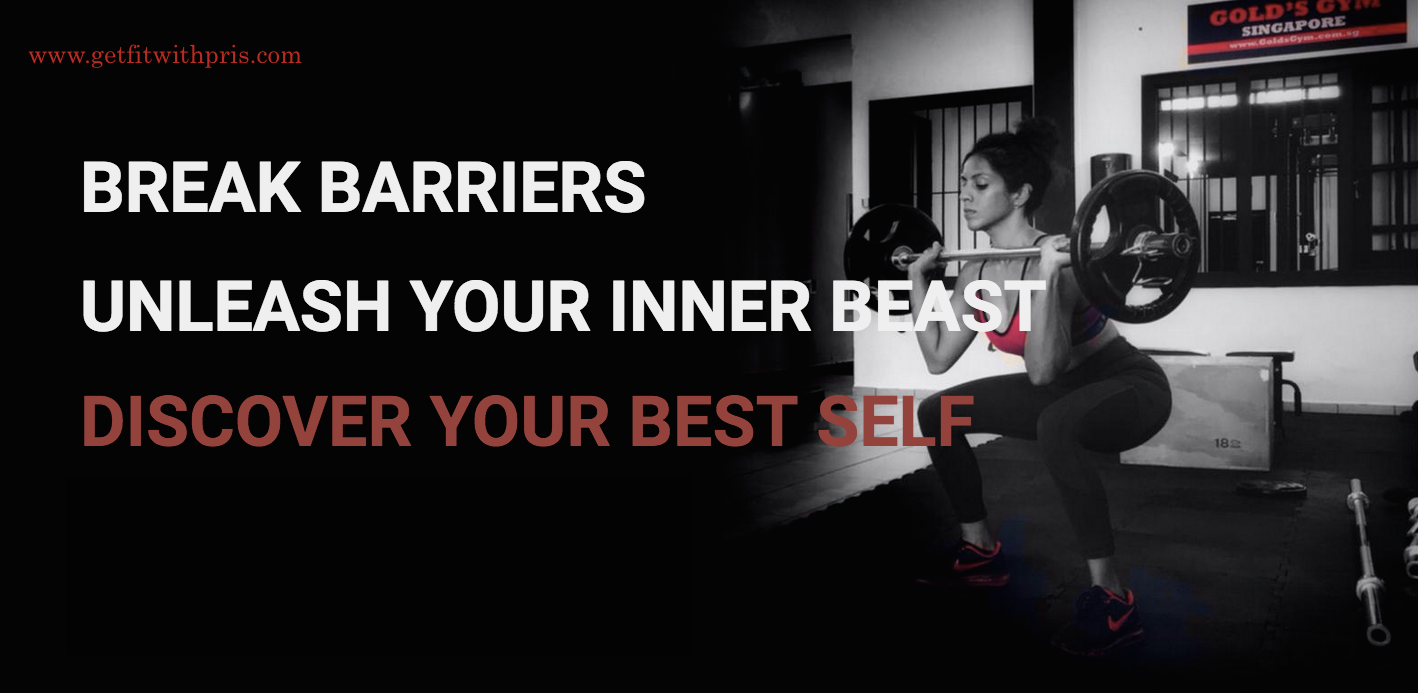 www.getfitwithpris.com

GOLD'S GYM
SINGAPORE
www.GoldsGym.com.sg

BREAK BARRIERS

UNLEASH YOUR INNER BEAST

DISCOVER YOUR BEST SELF

182